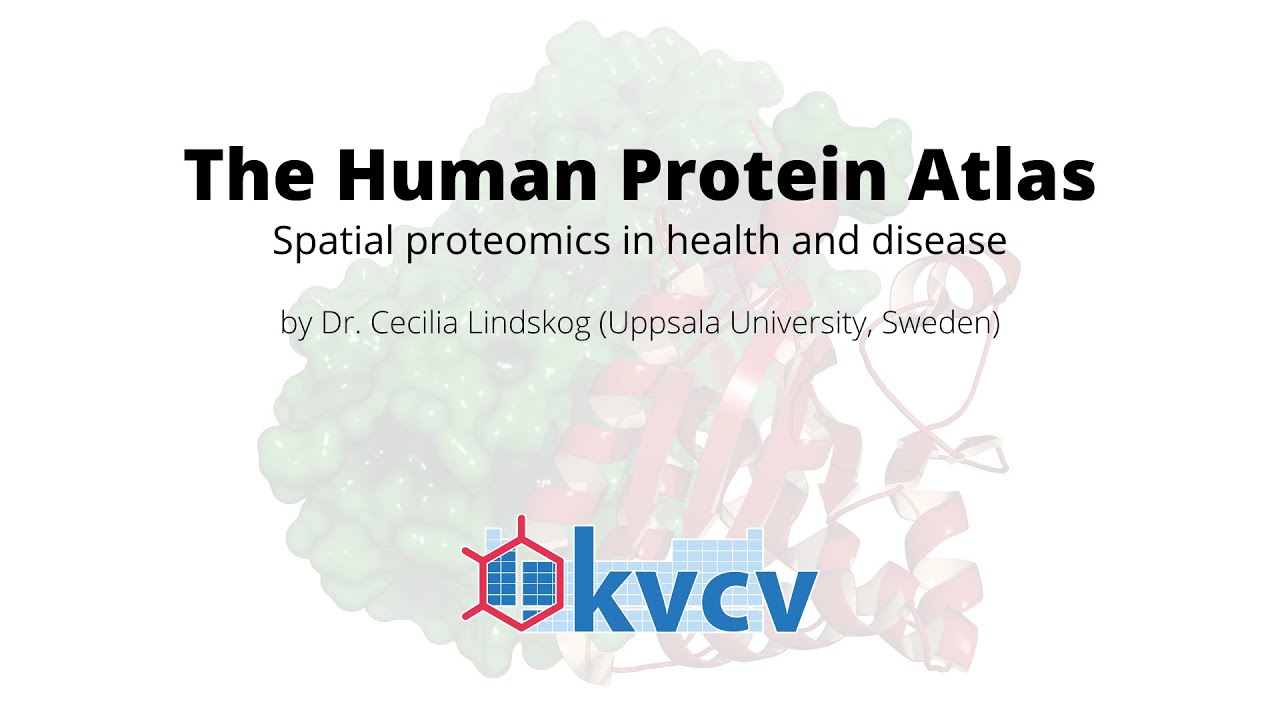 The Human Protein Atlas
Spatial proteomics in health and disease

by Dr. Cecilia Lindskog (Uppsala University, Sweden)

kvcv